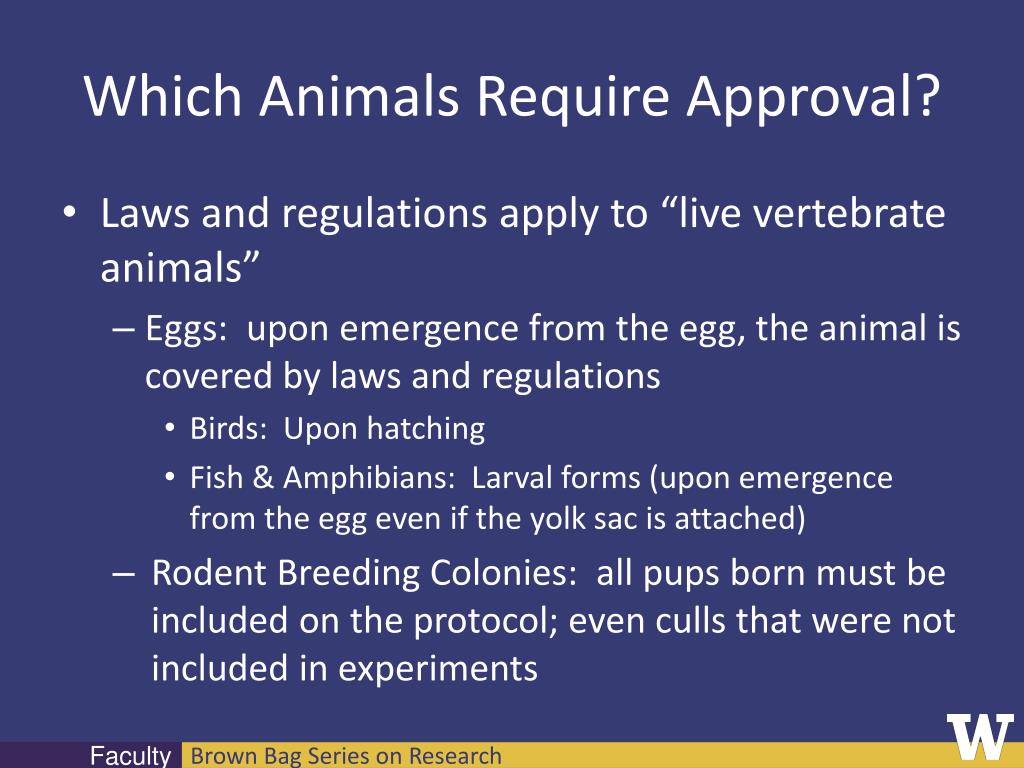 Which Animals Require Approval?

• Laws and regulations apply to "live vertebrate animals"

– Eggs:  upon emergence from the egg, the animal is covered by laws and regulations

• Birds:  Upon hatching

• Fish & Amphibians:  Larval forms (upon emergence from the egg even if the yolk sac is attached)

– Rodent Breeding Colonies:  all pups born must be included on the protocol; even culls that were not included in experiments

Faculty Brown Bag Series on Research

W